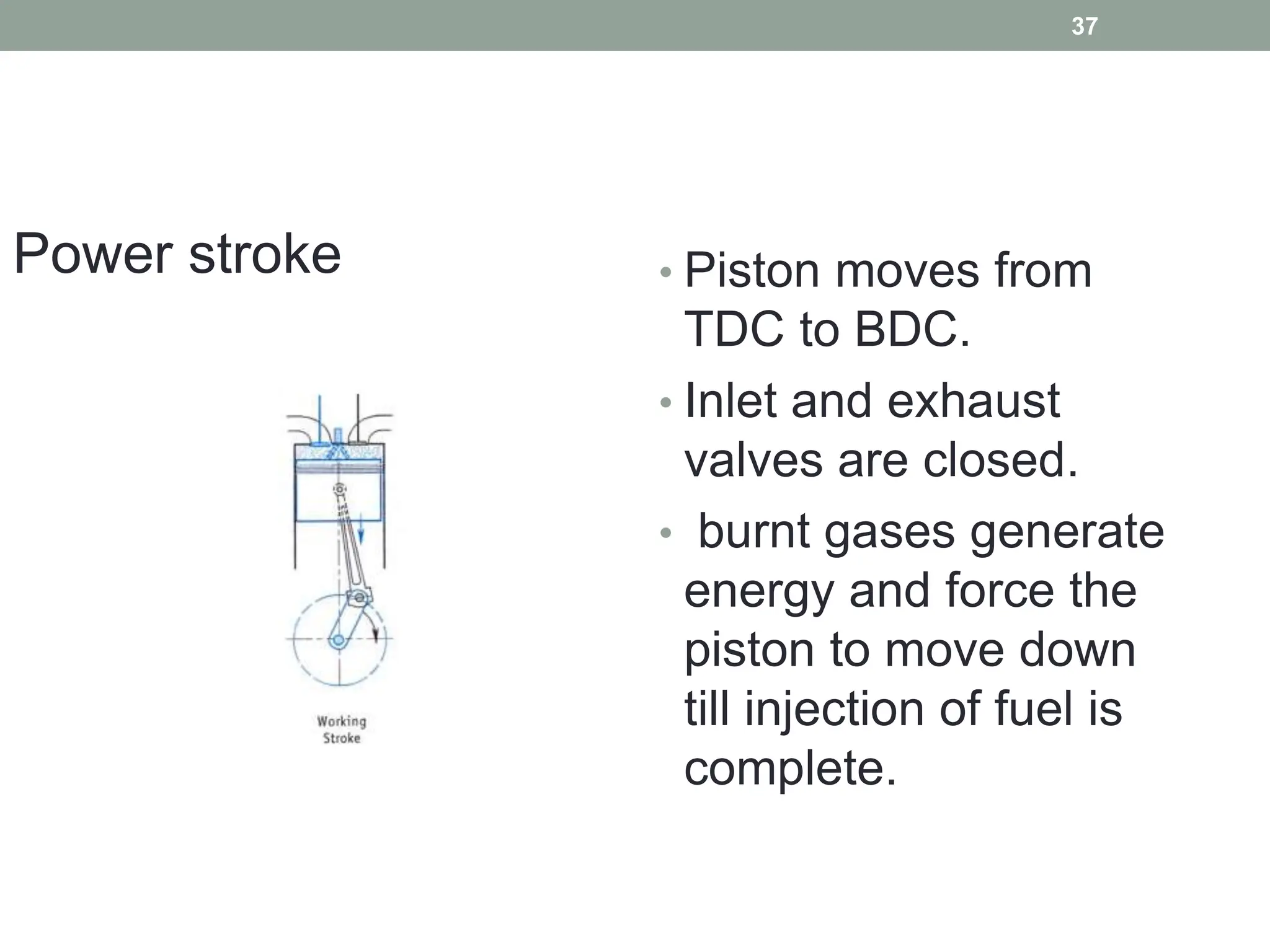 37

Power stroke

Working Stroke

• Piston moves from TDC to BDC.
• Inlet and exhaust valves are closed.
• burnt gases generate energy and force the piston to move down till injection of fuel is complete.